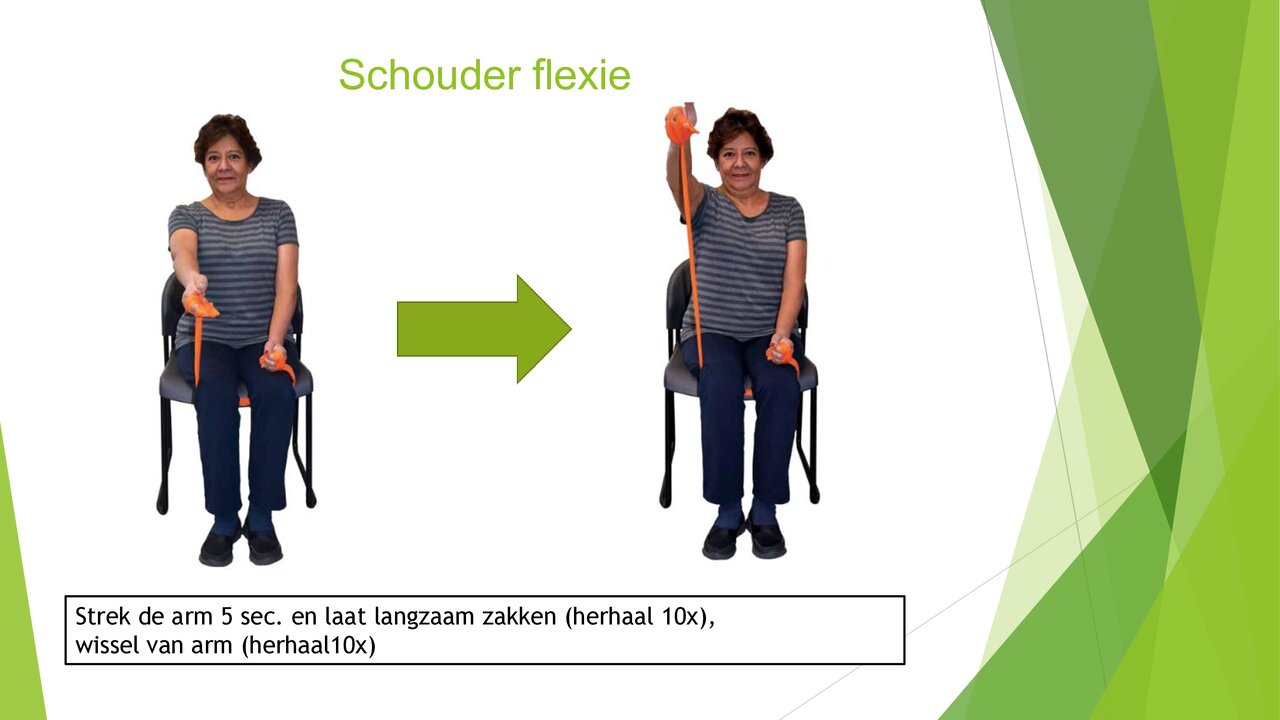 Schouder flexie

Strek de arm 5 sec. en laat langzaam zakken (herhaal 10x), wissel van arm (herhaal10x)